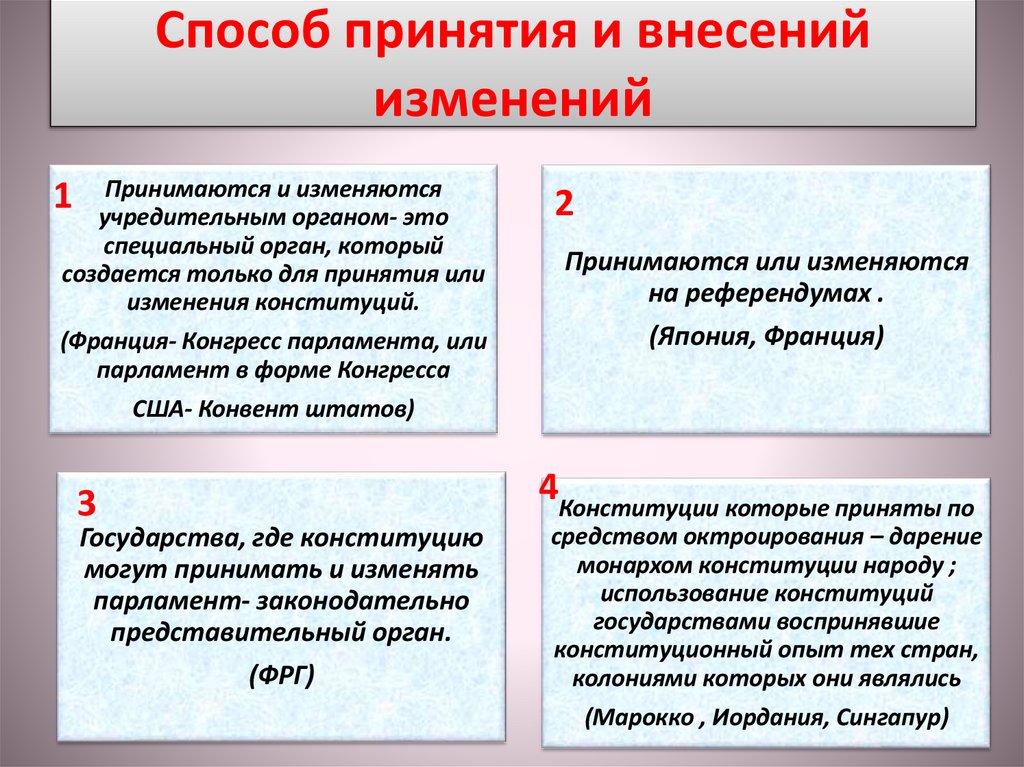 Способ принятия и внесений изменений

1 Принимаются и изменяются учредительным органом- это специальный орган, который создается только для принятия или изменения конституций.

(Франция- Конгресс парламента, или парламент в форме Конгресса

США- Конвент штатов)

2

Принимаются или изменяются на референдумах .

(Япония, Франция)

3

Государства, где конституцию могут принимать и изменять парламент- законодательно представительный орган.

(ФРГ)

4

Конституции которые приняты по средством октроирования – дарение монархом конституции народу ; использование конституций государствами воспринявшие конституционный опыт тех стран, колониями которых они являлись

(Марокко , Иордания, Сингапур)